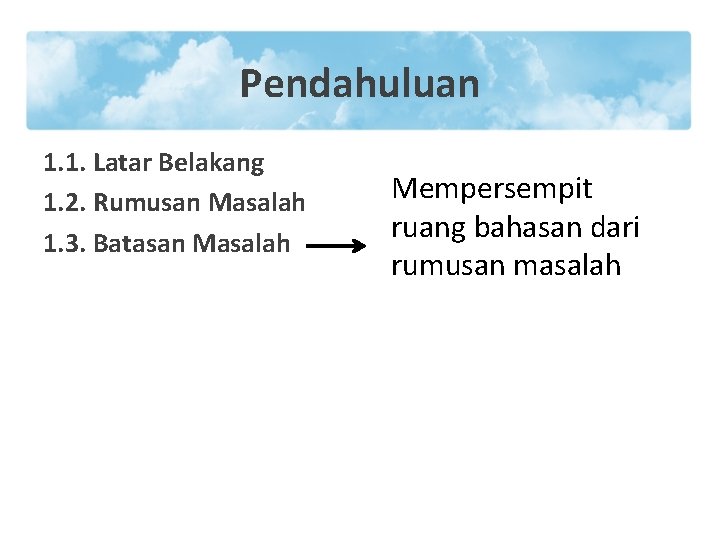 Pendahuluan

1.1. Latar Belakang
1.2. Rumusan Masalah
1.3. Batasan Masalah

Mempersempit ruang bahasan dari rumusan masalah